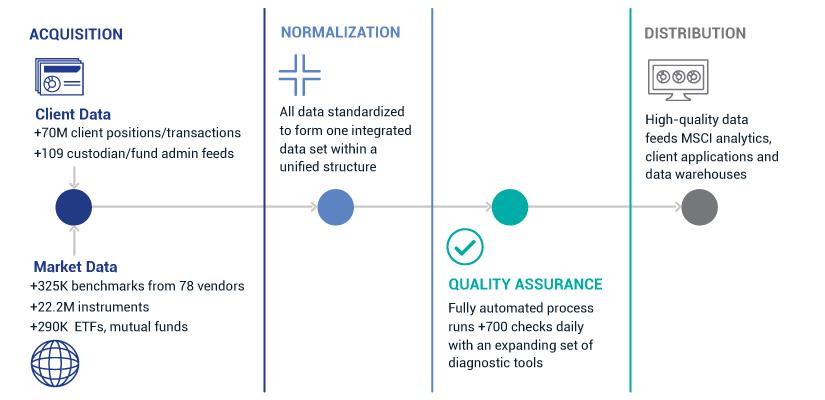 ACQUISITION

Client Data
+70M client positions/transactions
+109 custodian/fund admin feeds

Market Data
+325K benchmarks from 78 vendors
+22.2M instruments
+290K ETFs, mutual funds

NORMALIZATION

All data standardized to form one integrated data set within a unified structure

QUALITY ASSURANCE

Fully automated process runs +700 checks daily with an expanding set of diagnostic tools

DISTRIBUTION

High-quality data feeds MSCI analytics, client applications and data warehouses